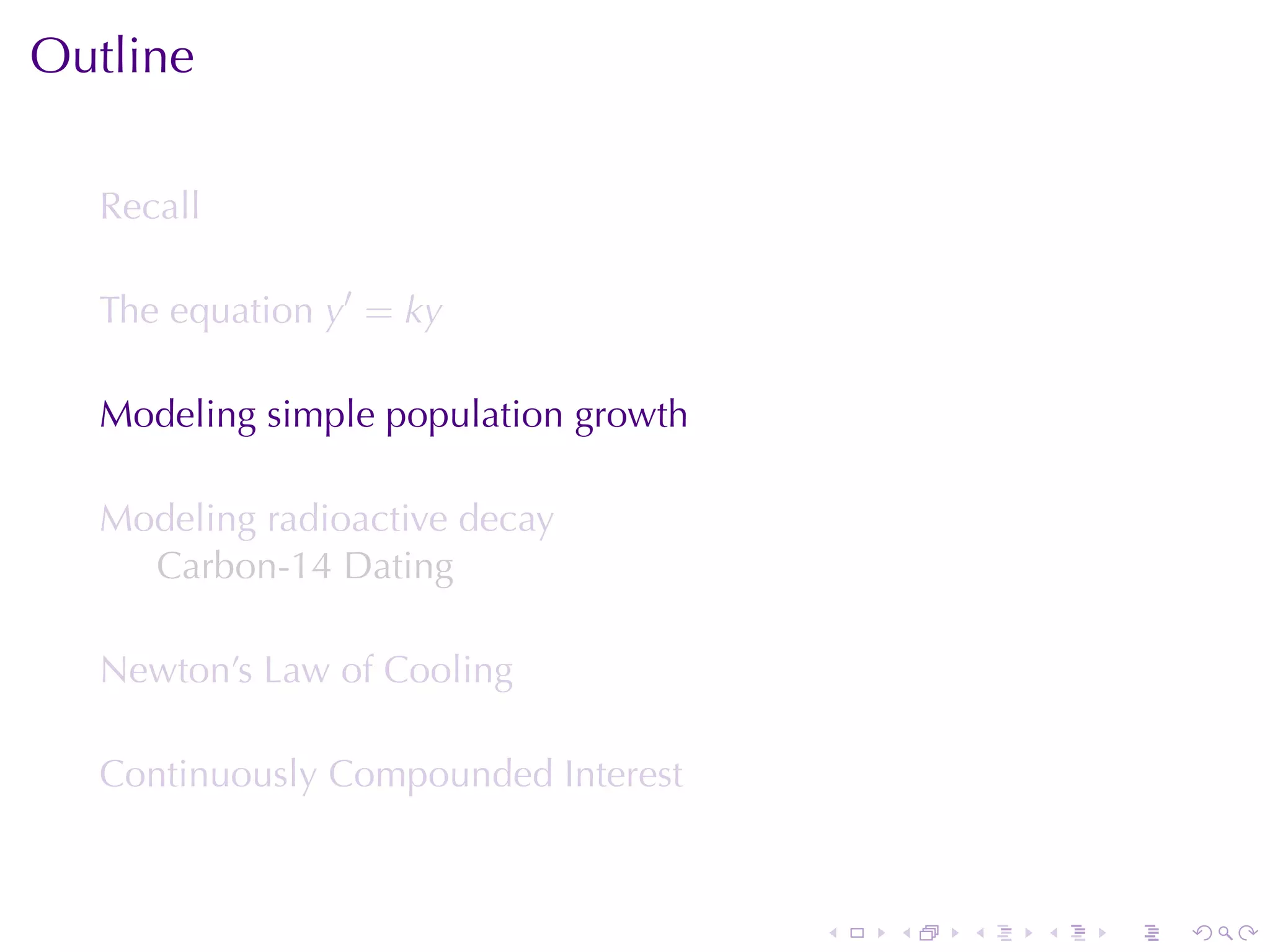 Outline

Recall

The equation $y' = ky$

Modeling simple population growth

Modeling radioactive decay
Carbon-14 Dating

Newton's Law of Cooling

Continuously Compounded Interest